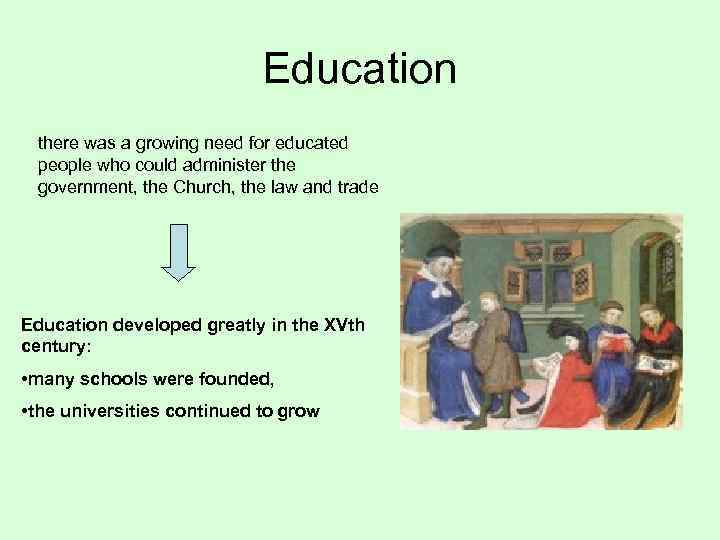 Education

there was a growing need for educated people who could administer the government, the Church, the law and trade

Education developed greatly in the XVth century:

•many schools were founded,

•the universities continued to grow